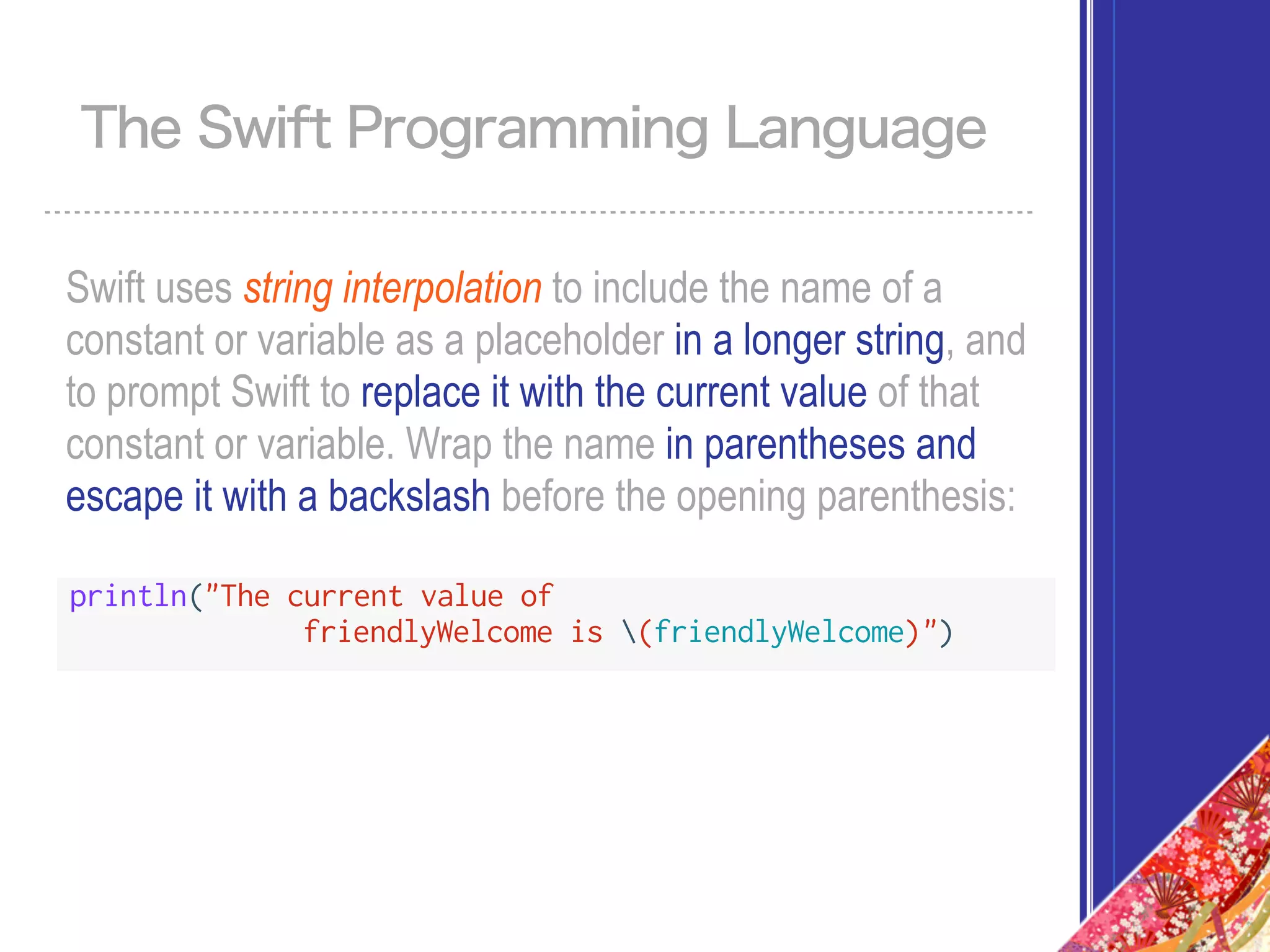 The Swift Programming Language

Swift uses string interpolation to include the name of a constant or variable as a placeholder in a longer string, and to prompt Swift to replace it with the current value of that constant or variable. Wrap the name in parentheses and escape it with a backslash before the opening parenthesis:

println("The current value of
                friendlyWelcome is \(friendlyWelcome)")